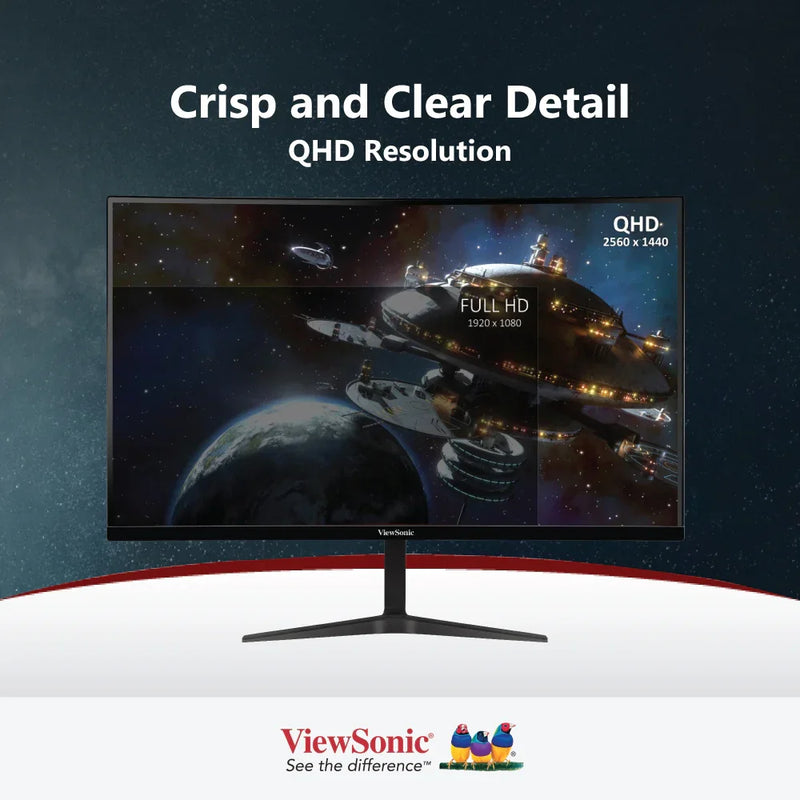 Crisp and Clear Detail
QHD Resolution

QHD
2560 x 1440

FULL HD
1920 x 1080

ViewSonic

ViewSonic®
See the difference™